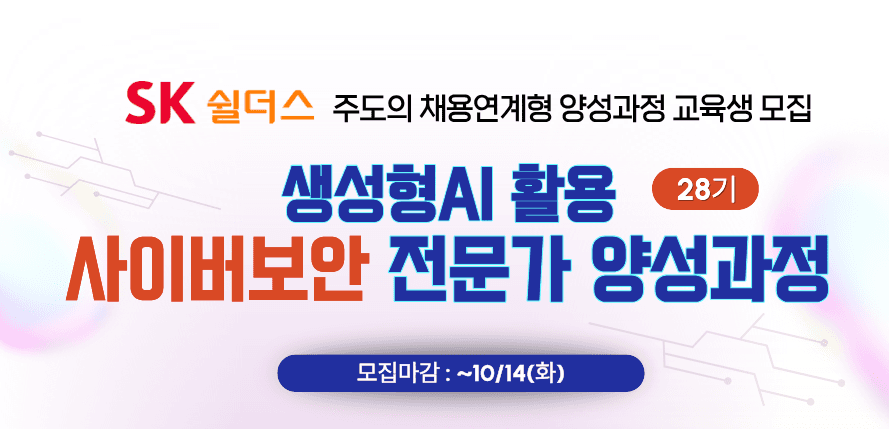 SK 쉴더스 주도의 채용연계형 양성과정 교육생 모집

생성형AI 활용 28기

사이버보안 전문가 양성과정

모집마감 : ~10/14(화)